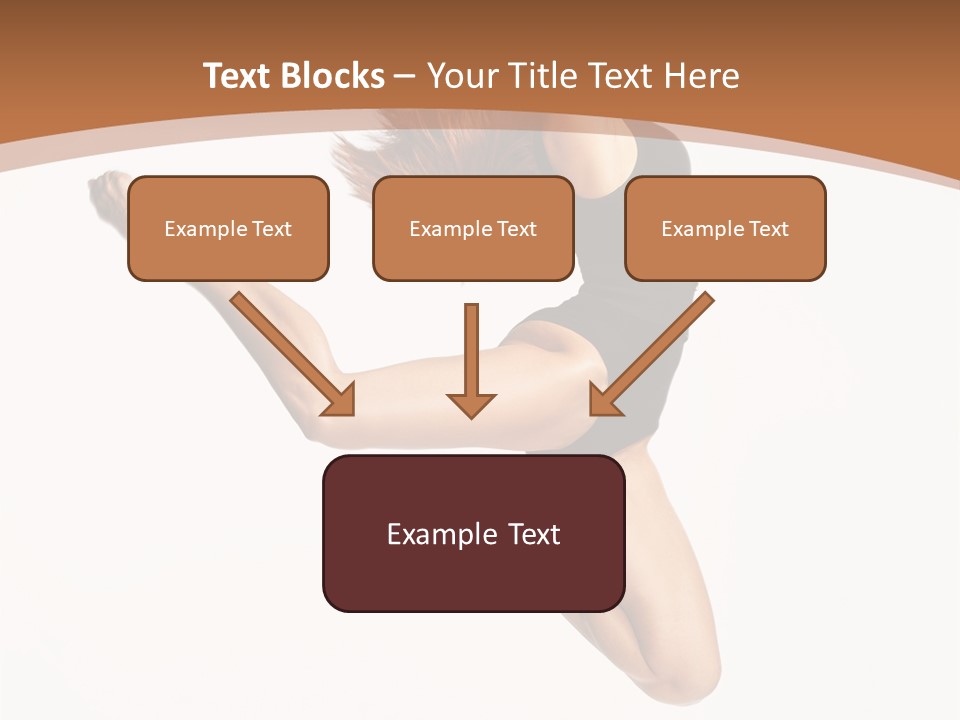 Text Blocks – Your Title Text Here

Example Text

Example Text

Example Text

Example Text